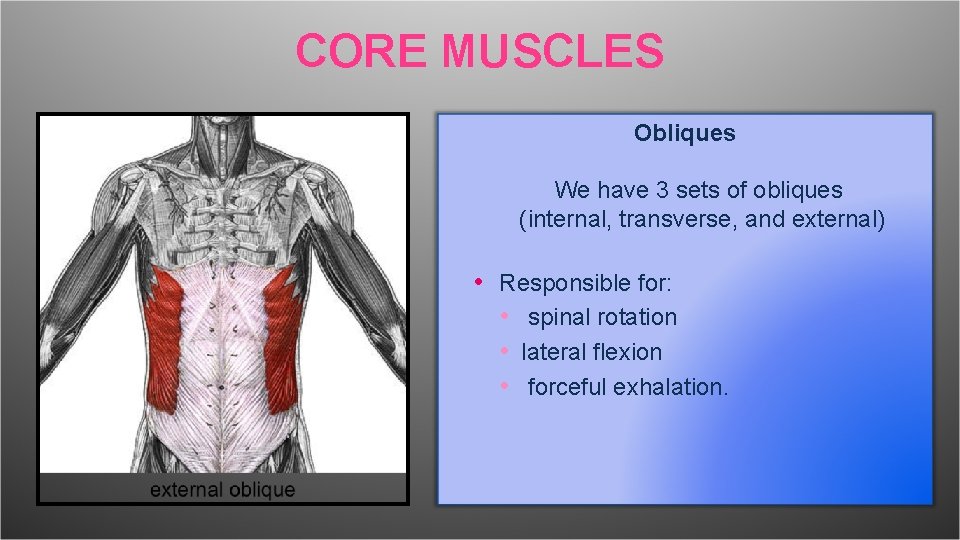 CORE MUSCLES

external oblique

Obliques

We have 3 sets of obliques (internal, transverse, and external)

• Responsible for:
  • spinal rotation
  • lateral flexion
  • forceful exhalation.